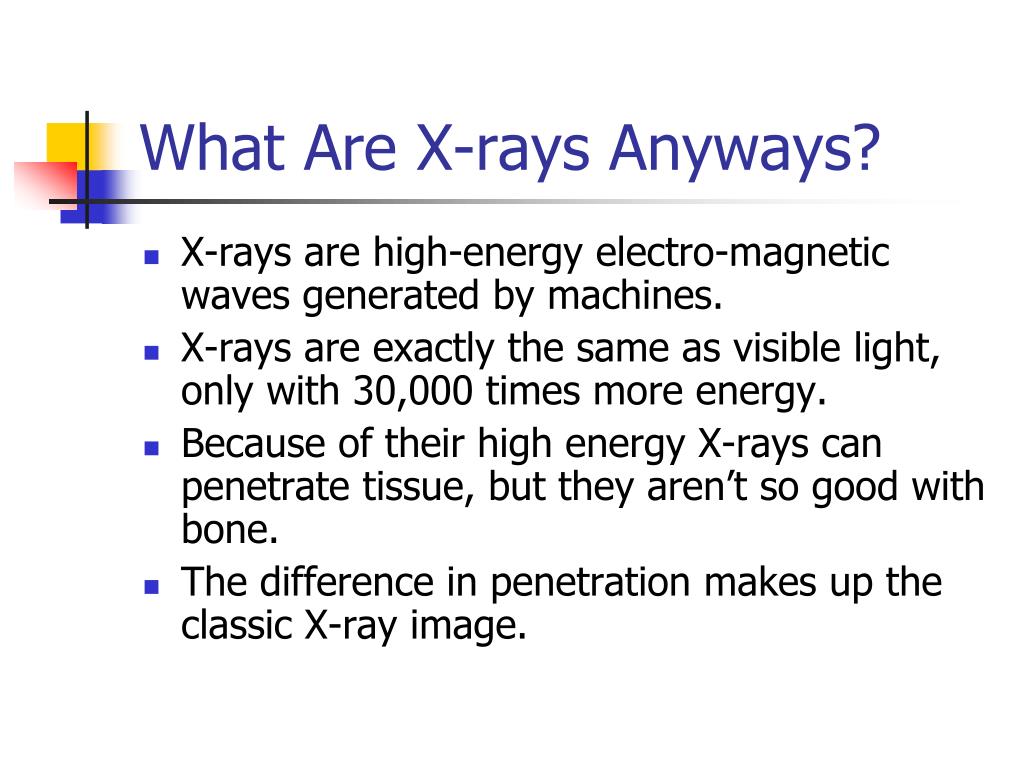 What Are X-rays Anyways?

- X-rays are high-energy electro-magnetic waves generated by machines.
- X-rays are exactly the same as visible light, only with 30,000 times more energy.
- Because of their high energy X-rays can penetrate tissue, but they aren't so good with bone.
- The difference in penetration makes up the classic X-ray image.